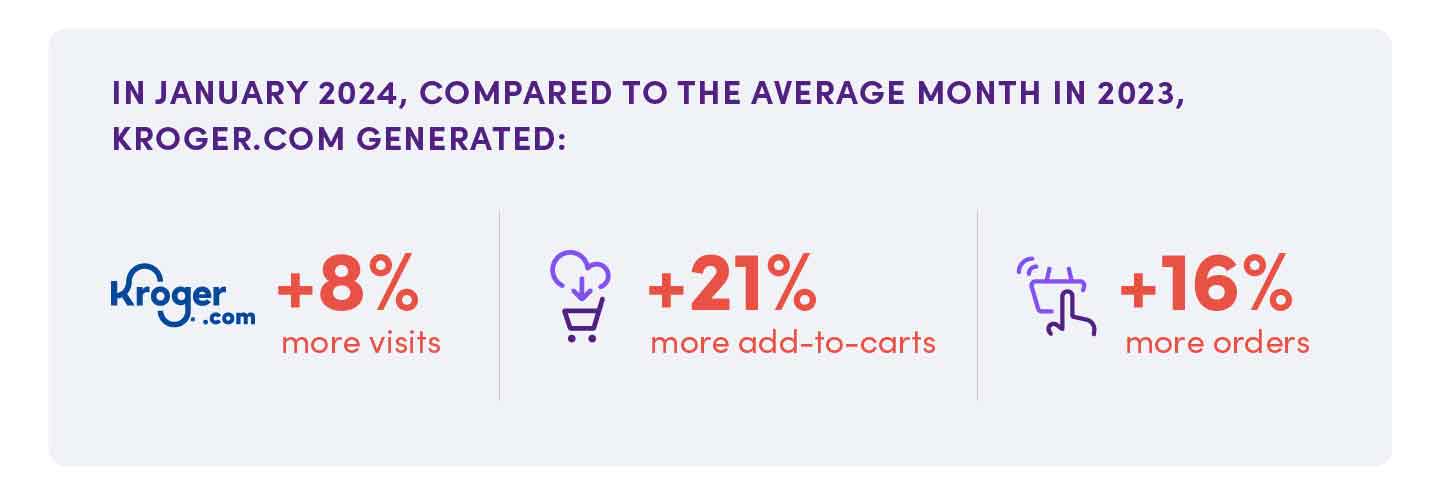 IN JANUARY 2024, COMPARED TO THE AVERAGE MONTH IN 2023, KROGER.COM GENERATED:

Kroger .com

+8%
more visits

+21%
more add-to-carts

+16%
more orders